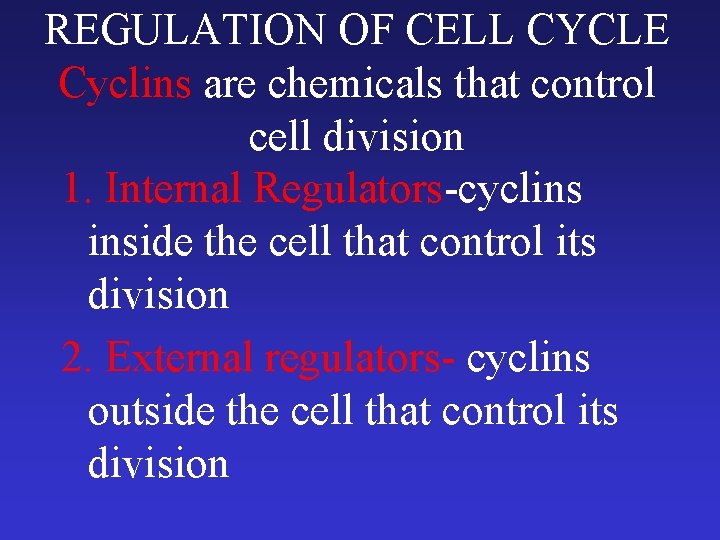 REGULATION OF CELL CYCLE

Cyclins are chemicals that control cell division

1. Internal Regulators-cyclins inside the cell that control its division

2. External regulators- cyclins outside the cell that control its division